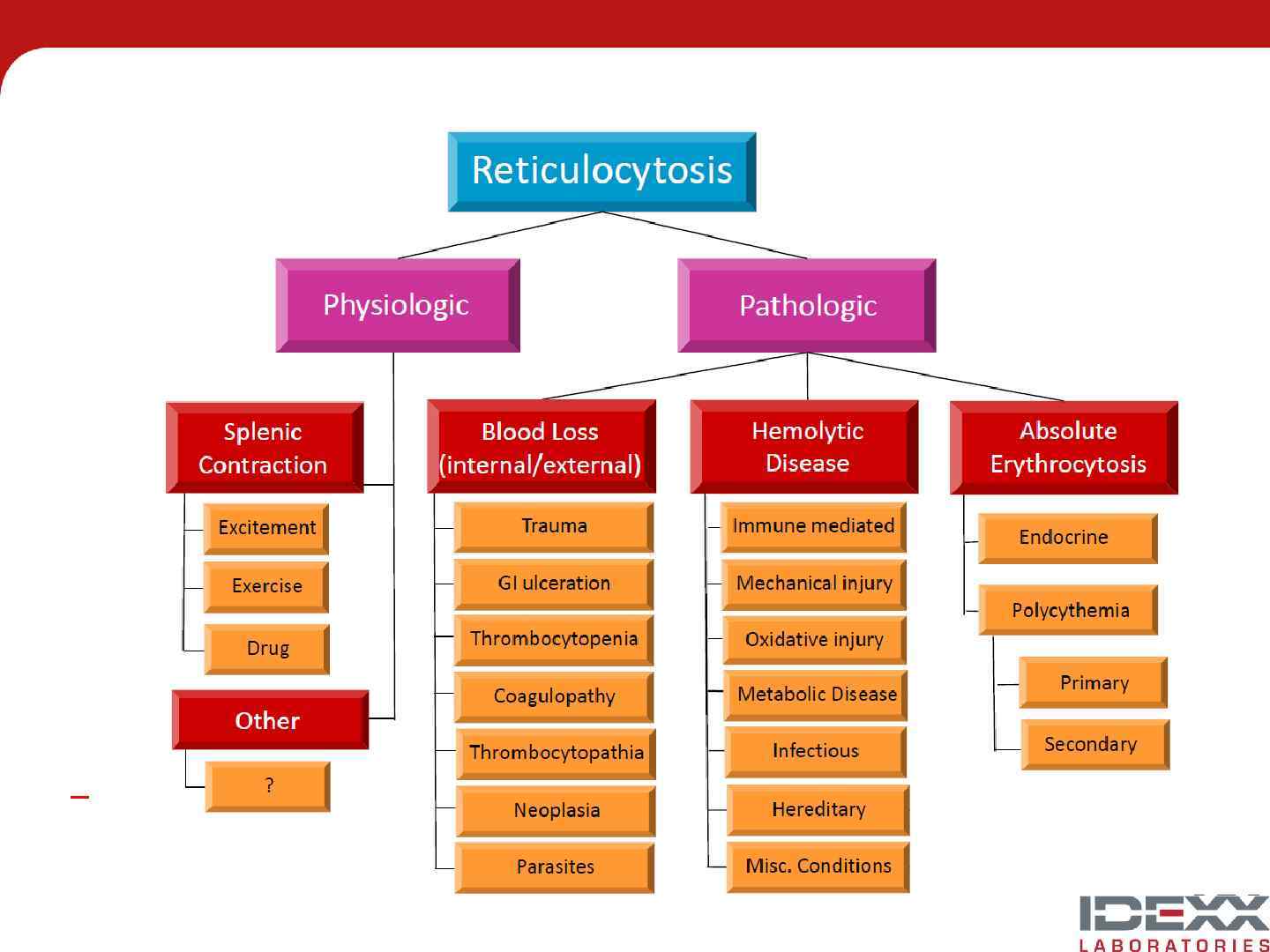 Reticulocytosis

Physiologic

Pathologic

Splenic Contraction

Excitement

Exercise

Drug

Other

?

Blood Loss (internal/external)

Trauma

GI ulceration

Thrombocytopenia

Coagulopathy

Thrombocytopathia

Neoplasia

Parasites

Hemolytic Disease

Immune mediated

Mechanical injury

Oxidative injury

Metabolic Disease

Infectious

Hereditary

Misc. Conditions

Absolute Erythrocytosis

Endocrine

Polycythemia

Primary

Secondary

IDEXX LABORATORIES